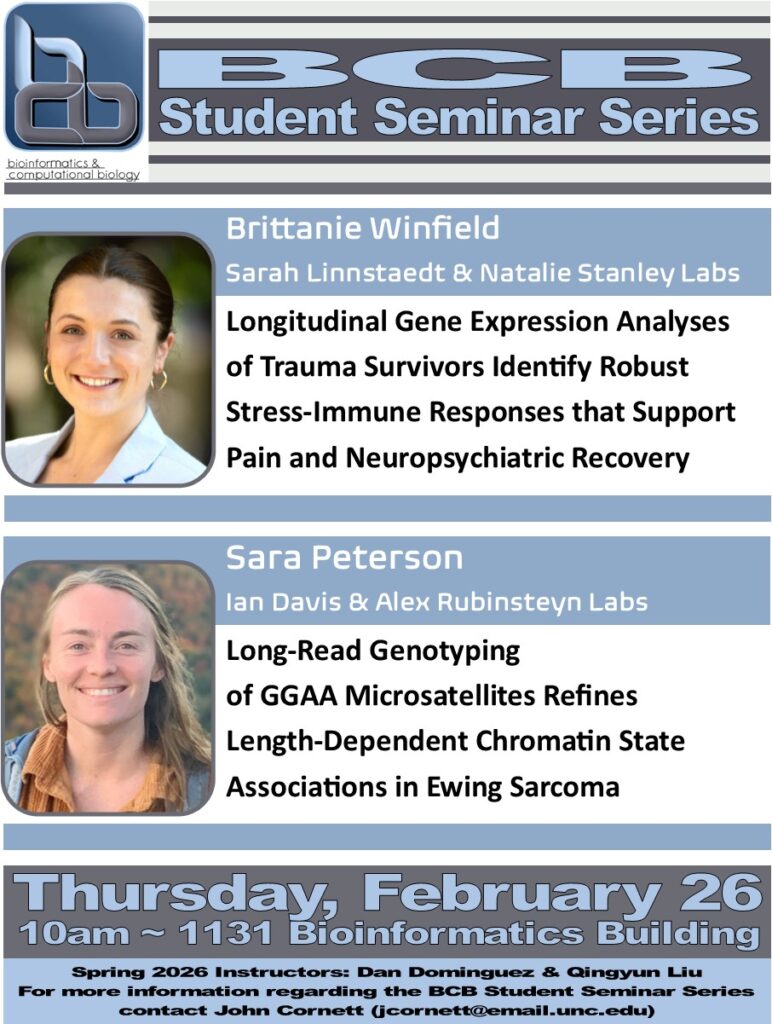 bcb
bioinformatics & computational biology

BCB
Student Seminar Series

Brittanie Winfield
Sarah Linnstaedt & Natalie Stanley Labs
Longitudinal Gene Expression Analyses of Trauma Survivors Identify Robust Stress-Immune Responses that Support Pain and Neuropsychiatric Recovery

Sara Peterson
Ian Davis & Alex Rubinsteyn Labs
Long-Read Genotyping of GGAA Microsatellites Refines Length-Dependent Chromatin State Associations in Ewing Sarcoma

Thursday, February 26
10am ~ 1131 Bioinformatics Building

Spring 2026 Instructors: Dan Dominguez & Qingyun Liu
For more information regarding the BCB Student Seminar Series contact John Cornett (jcornett@email.unc.edu)